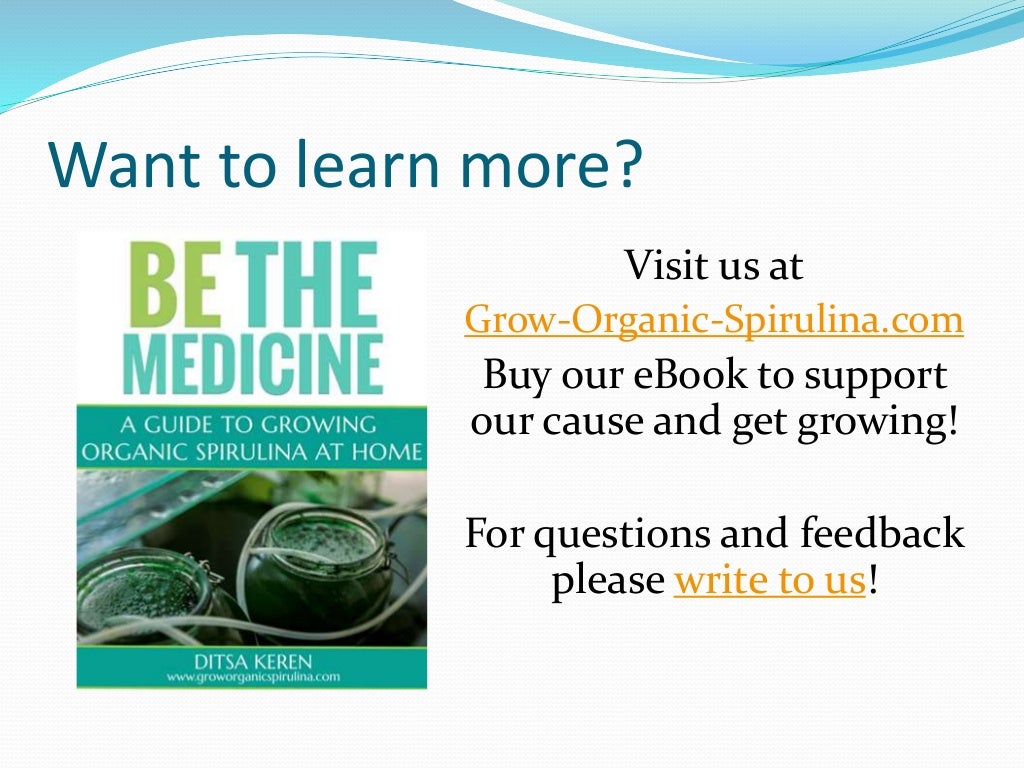 Want to learn more?

BE THE MEDICINE

A GUIDE TO GROWING ORGANIC SPIRULINA AT HOME

DITSA KEREN
www.groworganicspirulina.com

Visit us at Grow-Organic-Spirulina.com
Buy our eBook to support our cause and get growing!

For questions and feedback please write to us!